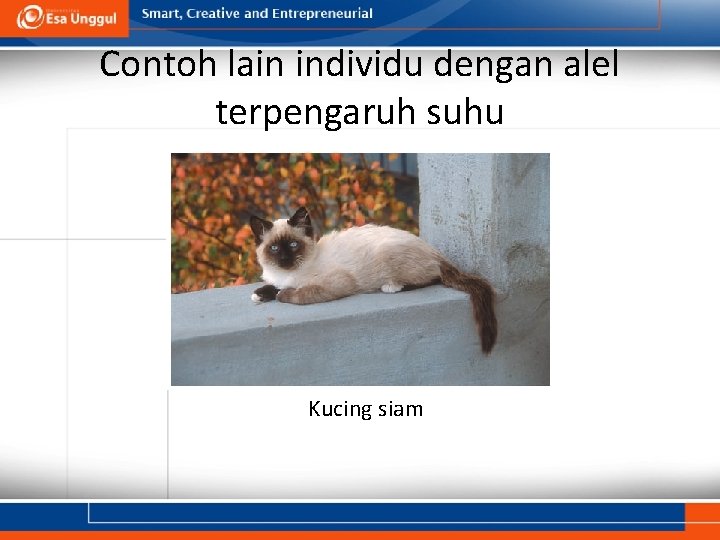 Esa Unggul

Smart, Creative and Entrepreneurial

Contoh lain individu dengan alel terpengaruh suhu

Kucing siam